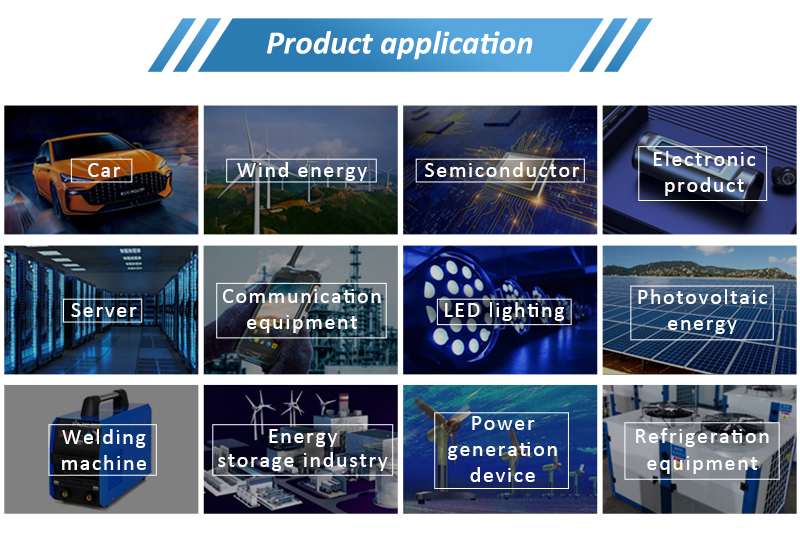 Product application

Car

Wind energy

Semiconductor

Electronic product

Server

Communication equipment

LED lighting

Photovoltaic energy

Welding machine

Energy storage industry

Power generation device

Refrigeration equipment